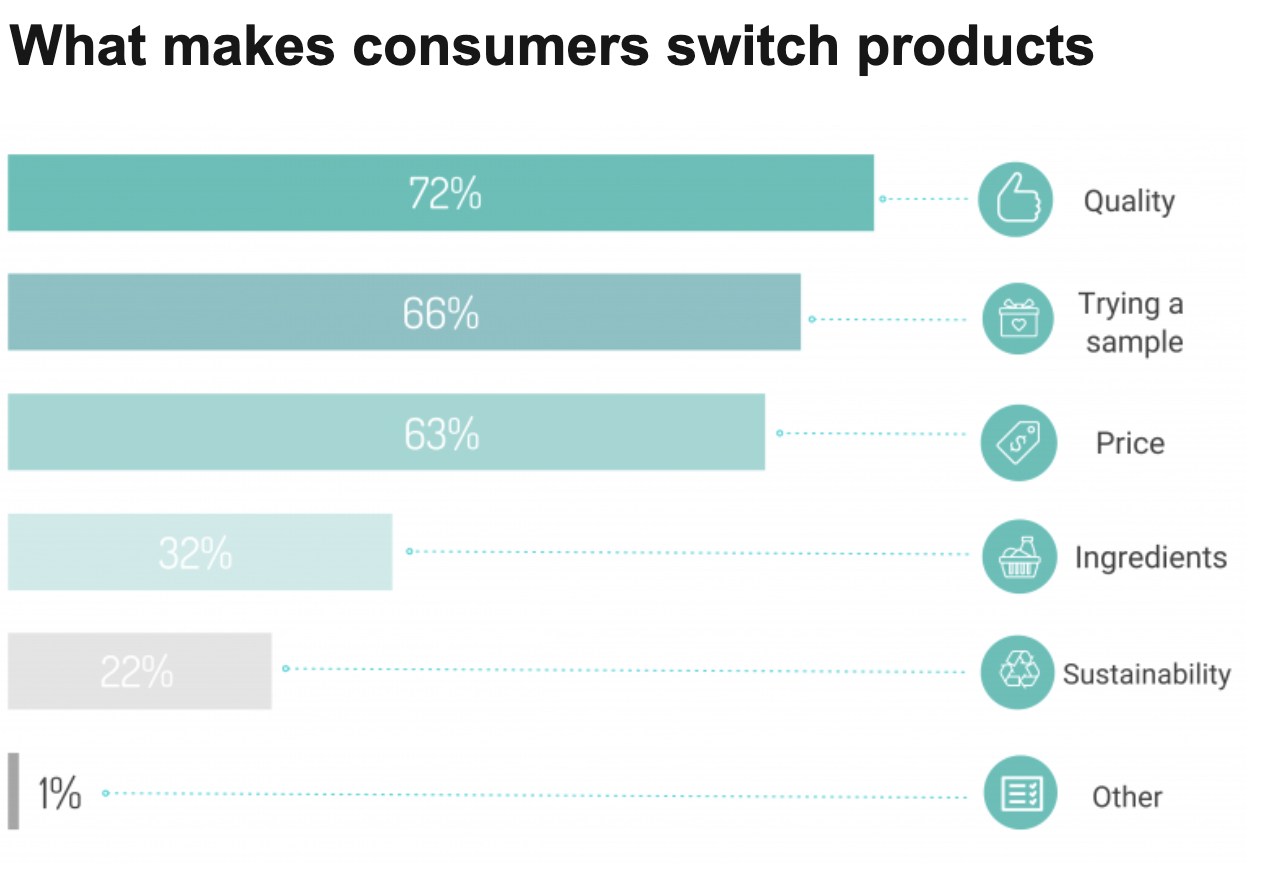 What makes consumers switch products

72% Quality

66% Trying a sample

63% Price

32% Ingredients

22% Sustainability

1% Other